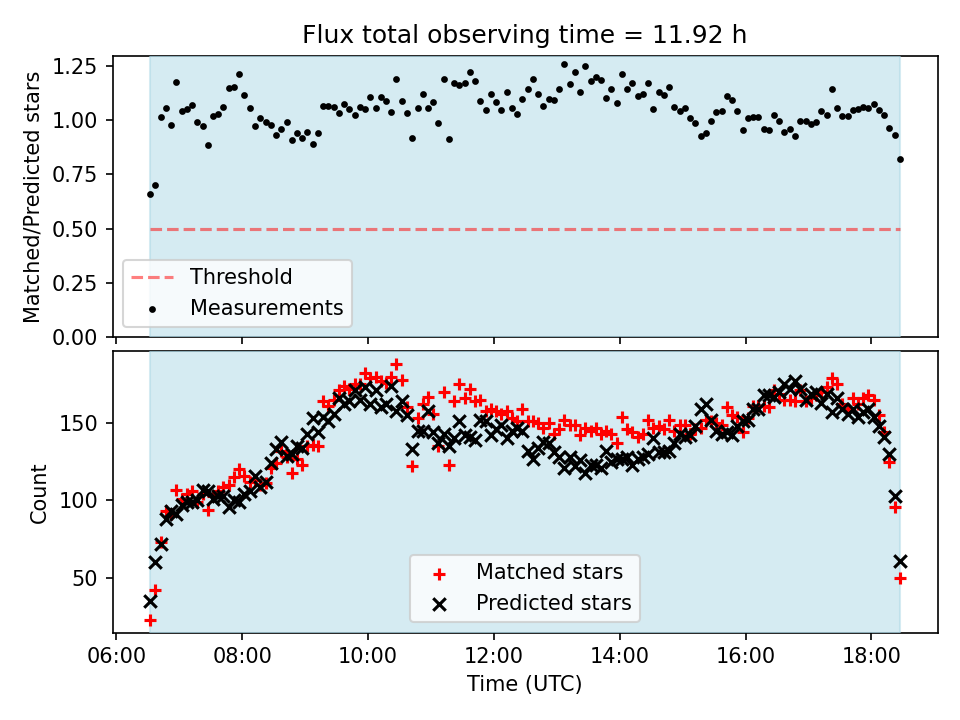 Flux total observing time = 11.92 h

Matched/Predicted stars

1.25
1.00
0.75
0.50
0.25
0.00

Threshold
Measurements

Count

150
100
50

Matched stars
Predicted stars

06:00 08:00 10:00 12:00 14:00 16:00 18:00

Time (UTC)